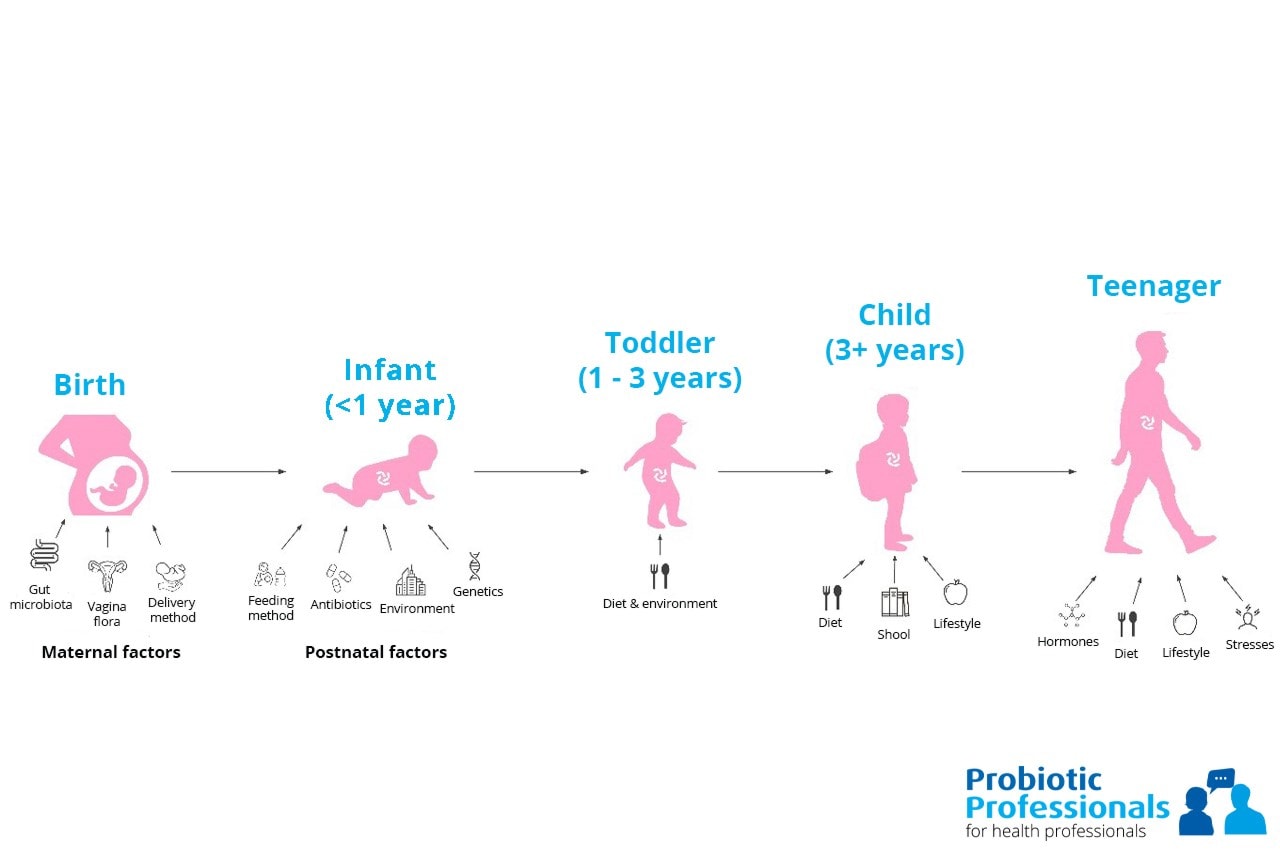 Birth

Gut microbiota
Vagina flora
Delivery method

Maternal factors

Infant (<1 year)

Feeding method
Antibiotics
Environment
Genetics

Postnatal factors

Toddler (1 - 3 years)

Diet & environment

Child (3+ years)

Diet
Shool
Lifestyle

Teenager

Hormones
Diet
Lifestyle
Stresses

Probiotic Professionals
for health professionals